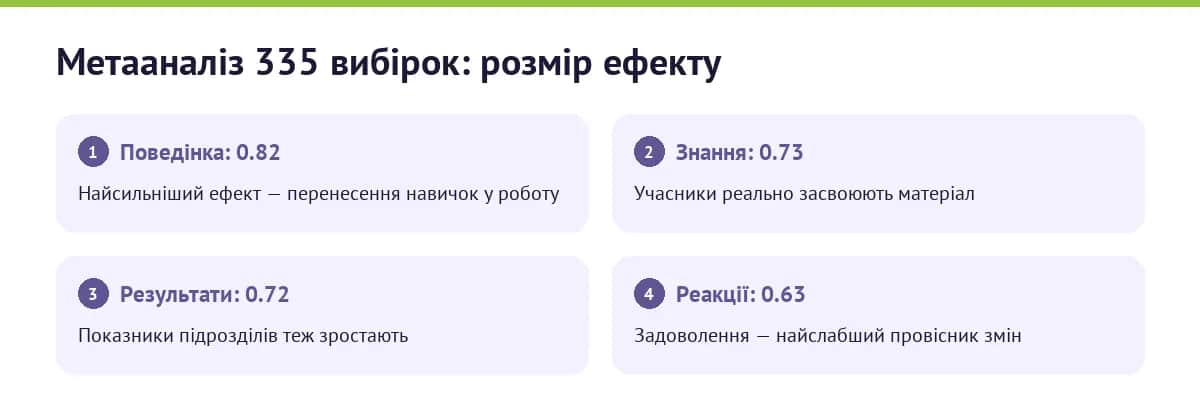 Метааналіз 335 вибірок: розмір ефекту

1 Поведінка: 0.82

Найсильніший ефект — перенесення навичок у роботу

2 Знання: 0.73

Учасники реально засвоюють матеріал

3 Результати: 0.72

Показники підрозділів теж зростають

4 Реакції: 0.63

Задоволення — найслабший провісник змін